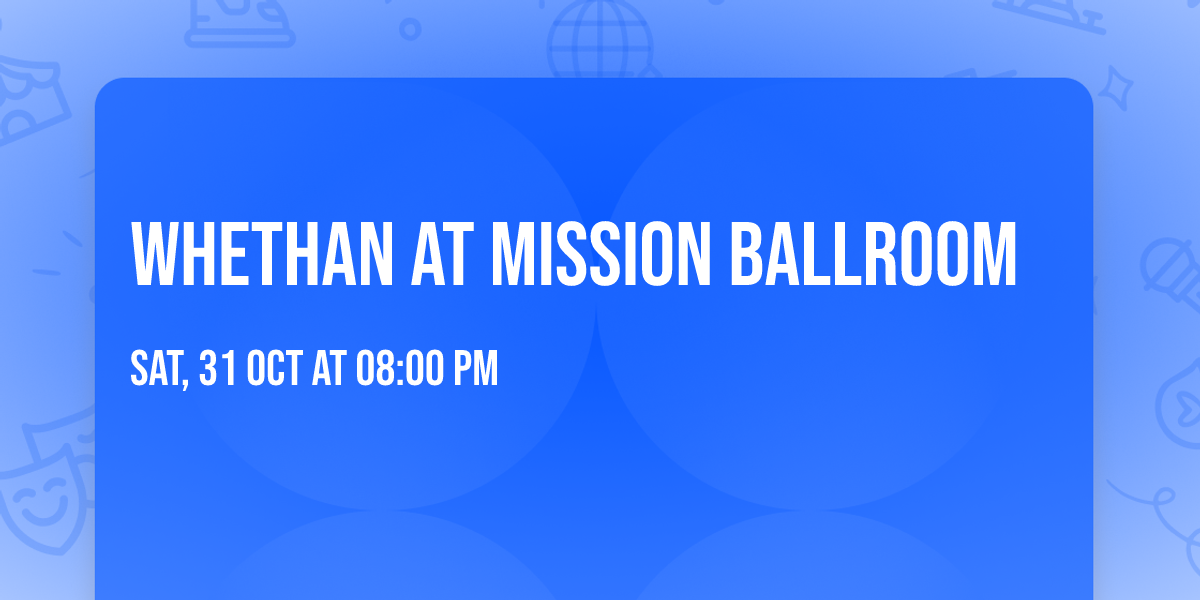 WHETHAN AT MISSION BALLROOM

SAT, 31 OCT AT 08:00 PM